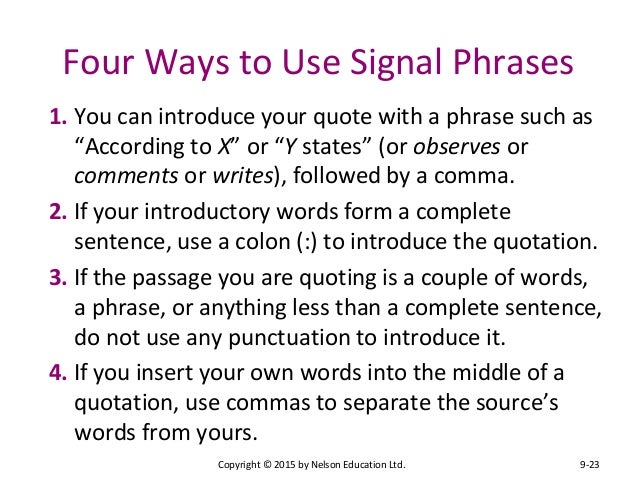 Four Ways to Use Signal Phrases

1. You can introduce your quote with a phrase such as “According to X” or “Y states” (or observes or comments or writes), followed by a comma.

2. If your introductory words form a complete sentence, use a colon (:) to introduce the quotation.

3. If the passage you are quoting is a couple of words, a phrase, or anything less than a complete sentence, do not use any punctuation to introduce it.

4. If you insert your own words into the middle of a quotation, use commas to separate the source’s words from yours.

Copyright © 2015 by Nelson Education Ltd.

9-23